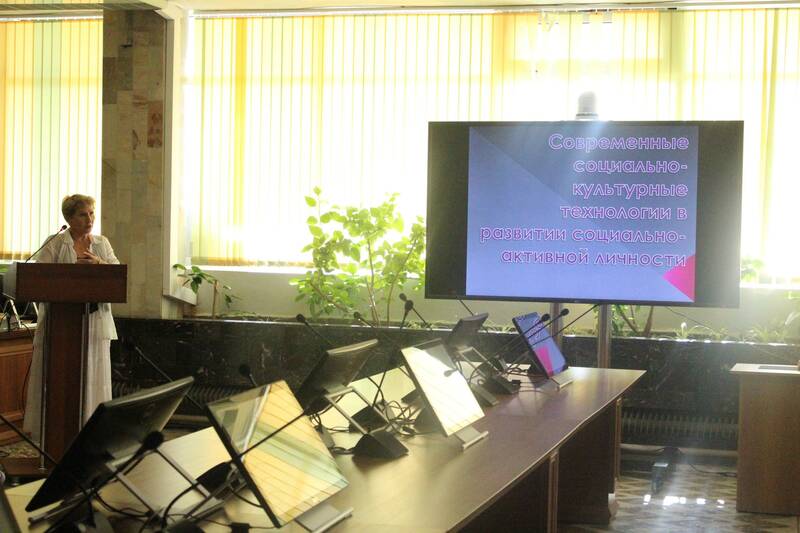 Современные социально-культурные технологии в развитии социально-активной личности